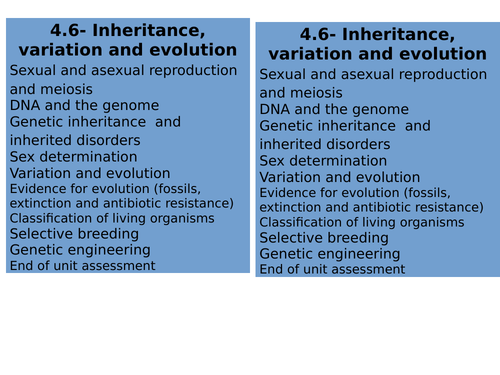 4.6- Inheritance, variation and evolution

Sexual and asexual reproduction and meiosis
DNA and the genome
Genetic inheritance and inherited disorders
Sex determination
Variation and evolution
Evidence for evolution (fossils, extinction and antibiotic resistance)
Classification of living organisms
Selective breeding
Genetic engineering
End of unit assessment

4.6- Inheritance, variation and evolution

Sexual and asexual reproduction and meiosis
DNA and the genome
Genetic inheritance and inherited disorders
Sex determination
Variation and evolution
Evidence for evolution (fossils, extinction and antibiotic resistance)
Classification of living organisms
Selective breeding
Genetic engineering
End of unit assessment